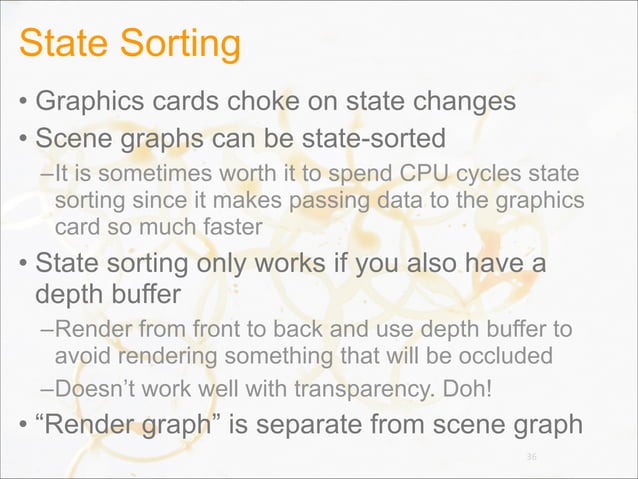 State Sorting

• Graphics cards choke on state changes

• Scene graphs can be state-sorted

–It is sometimes worth it to spend CPU cycles state sorting since it makes passing data to the graphics card so much faster

• State sorting only works if you also have a depth buffer

–Render from front to back and use depth buffer to avoid rendering something that will be occluded

–Doesn't work well with transparency. Doh!

• "Render graph" is separate from scene graph

36